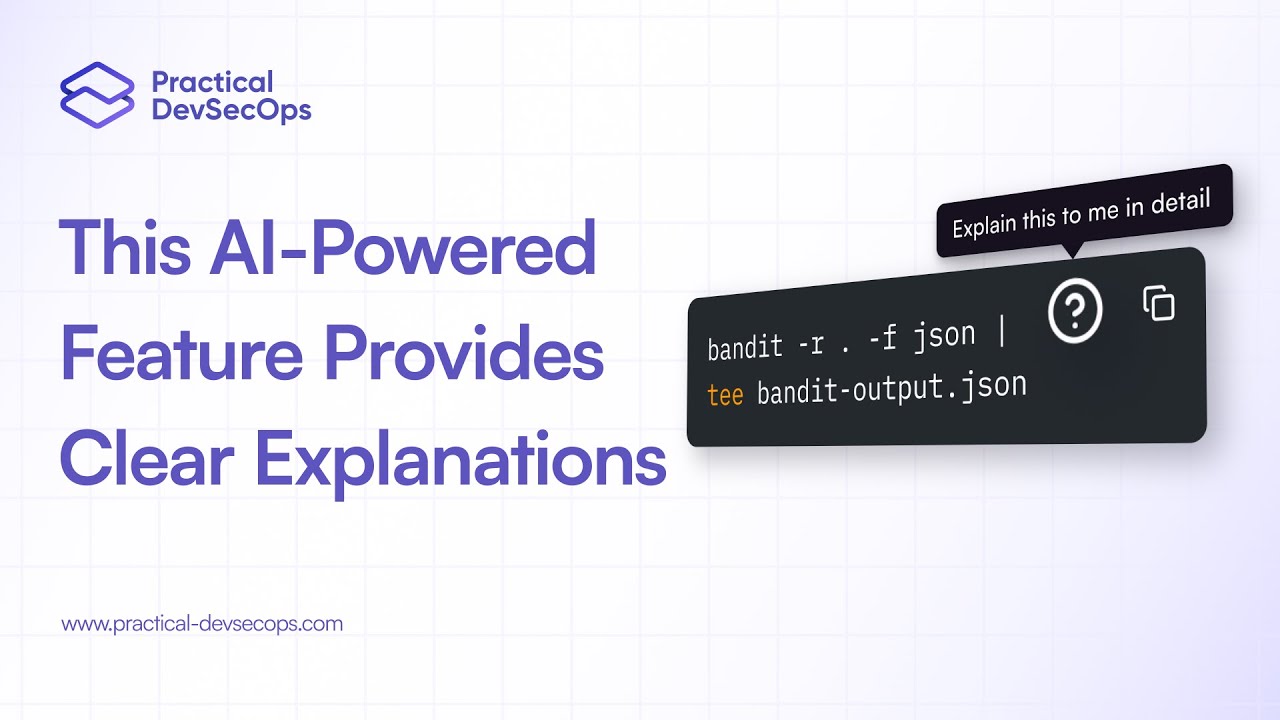 Practical DevSecOps

This AI-Powered Feature Provides Clear Explanations

Explain this to me in detail

bandit -r . -f json |
tee bandit-output.json

www.practical-devsecops.com